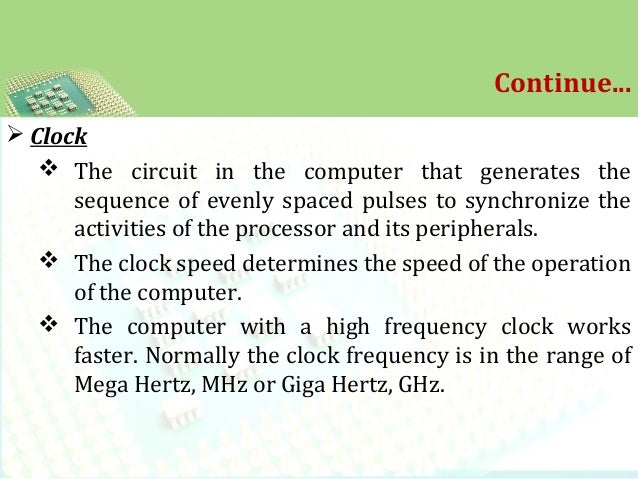 Continue...

➢ Clock

❖ The circuit in the computer that generates the sequence of evenly spaced pulses to synchronize the activities of the processor and its peripherals.

❖ The clock speed determines the speed of the operation of the computer.

❖ The computer with a high frequency clock works faster. Normally the clock frequency is in the range of Mega Hertz, MHz or Giga Hertz, GHz.